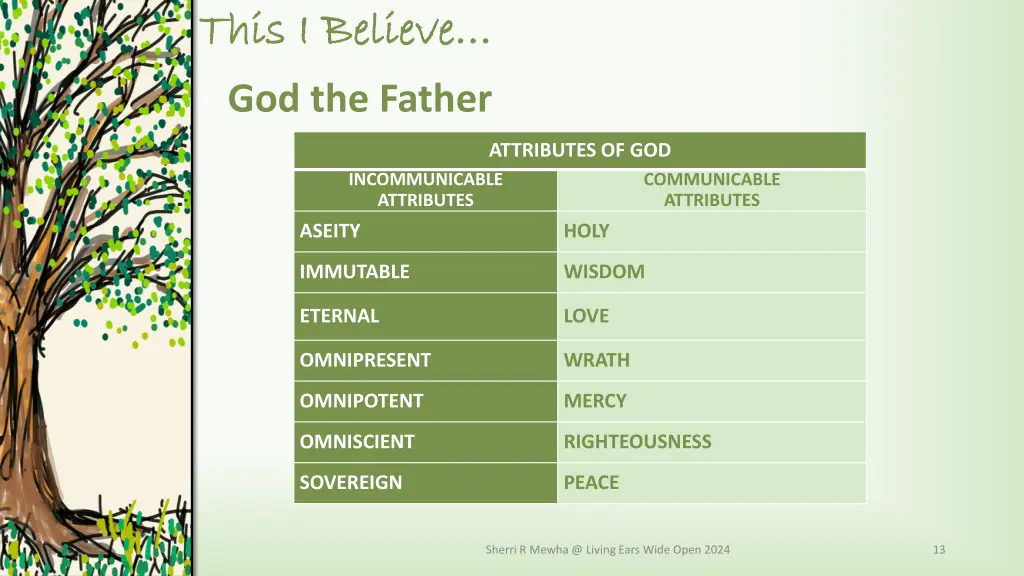 This I Believe…

God the Father

| ATTRIBUTES OF GOD | |
|---|---|
| INCOMMUNICABLE ATTRIBUTES | COMMUNICABLE ATTRIBUTES |
| ASEITY | HOLY |
| IMMUTABLE | WISDOM |
| ETERNAL | LOVE |
| OMNIPRESENT | WRATH |
| OMNIPOTENT | MERCY |
| OMNISCIENT | RIGHTEOUSNESS |
| SOVEREIGN | PEACE |

Sherri R Mewha @ Living Ears Wide Open 2024

13